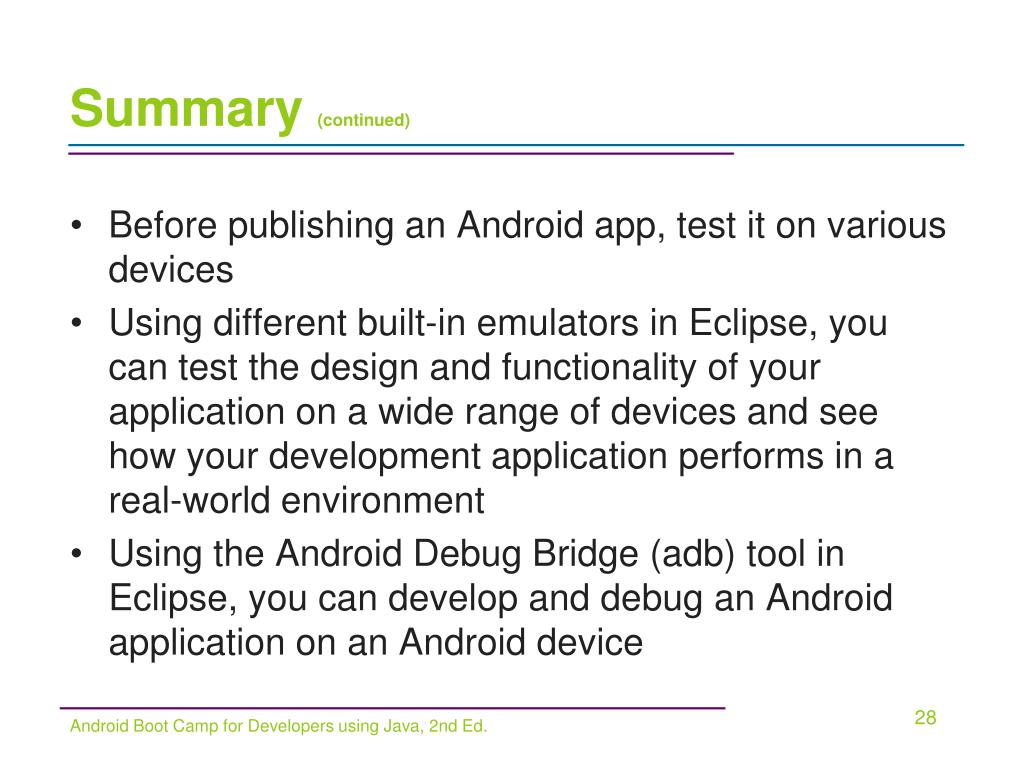 Summary (continued)

• Before publishing an Android app, test it on various devices
• Using different built-in emulators in Eclipse, you can test the design and functionality of your application on a wide range of devices and see how your development application performs in a real-world environment
• Using the Android Debug Bridge (adb) tool in Eclipse, you can develop and debug an Android application on an Android device

Android Boot Camp for Developers using Java, 2nd Ed.

28